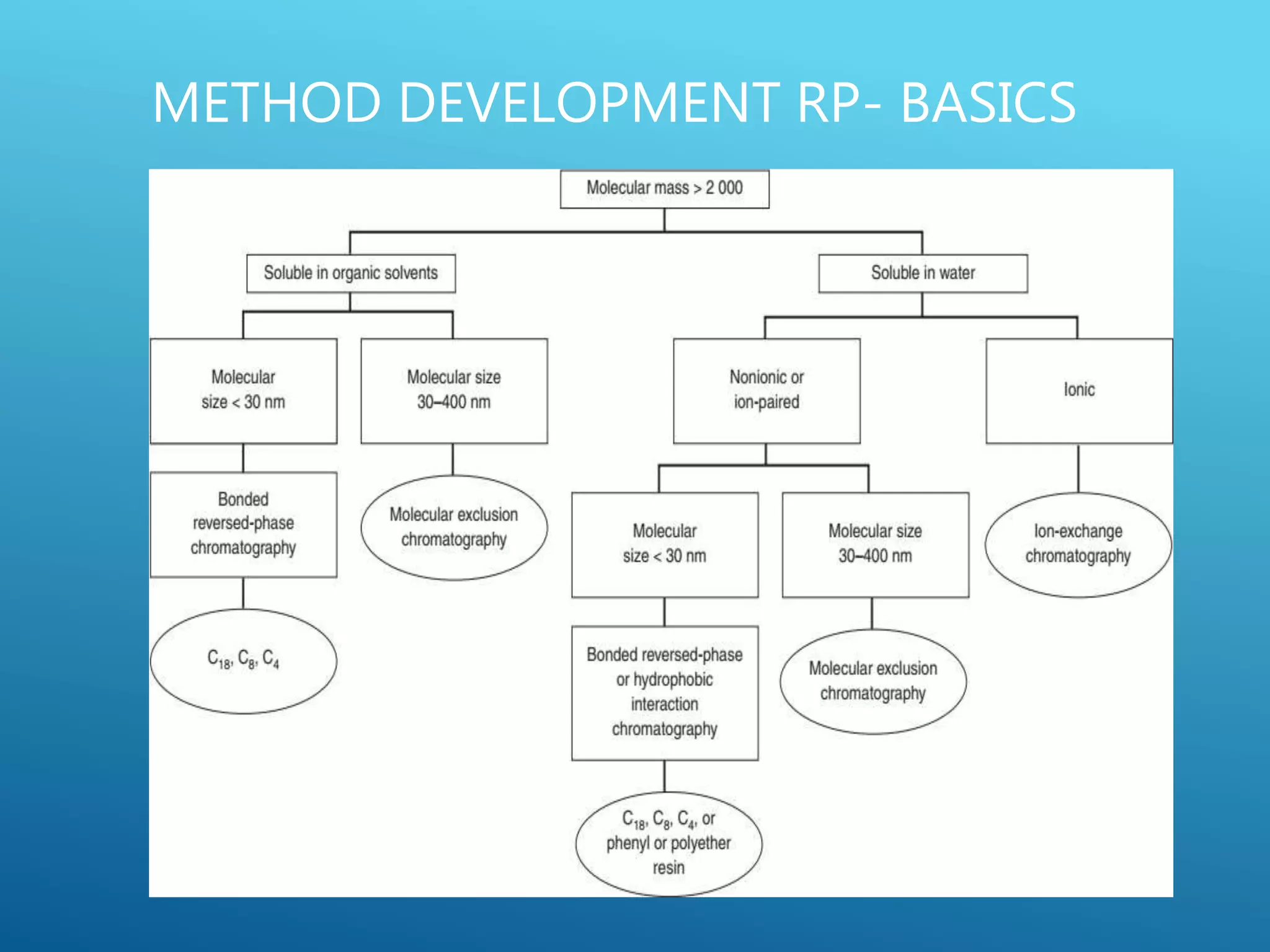 METHOD DEVELOPMENT RP- BASICS

Molecular mass > 2 000

Soluble in organic solvents

Soluble in water

Molecular size < 30 nm

Molecular size 30–400 nm

Nonionic or ion-paired

Ionic

Bonded reversed-phase chromatography

Molecular exclusion chromatography

Molecular size < 30 nm

Molecular size 30–400 nm

Ion-exchange chromatography

$C_{18}$, $C_8$, $C_4$

Bonded reversed-phase or hydrophobic interaction chromatography

Molecular exclusion chromatography

$C_{18}$, $C_8$, $C_4$, or phenyl or polyether resin